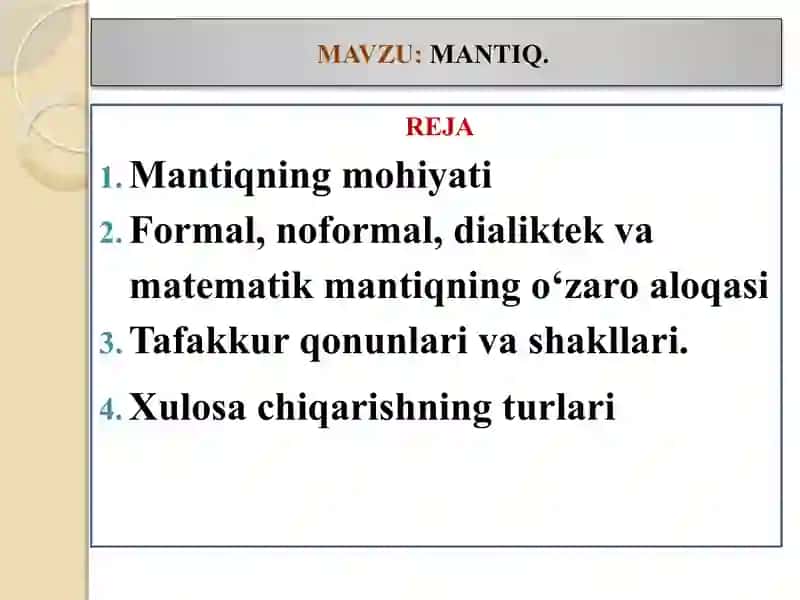 MAVZU: MANTIQ.

REJA

1. Mantiqning mohiyati
2. Formal, noformal, dialiktek va matematik mantiqning o‘zaro aloqasi
3. Tafakkur qonunlari va shakllari.
4. Xulosa chiqarishning turlari